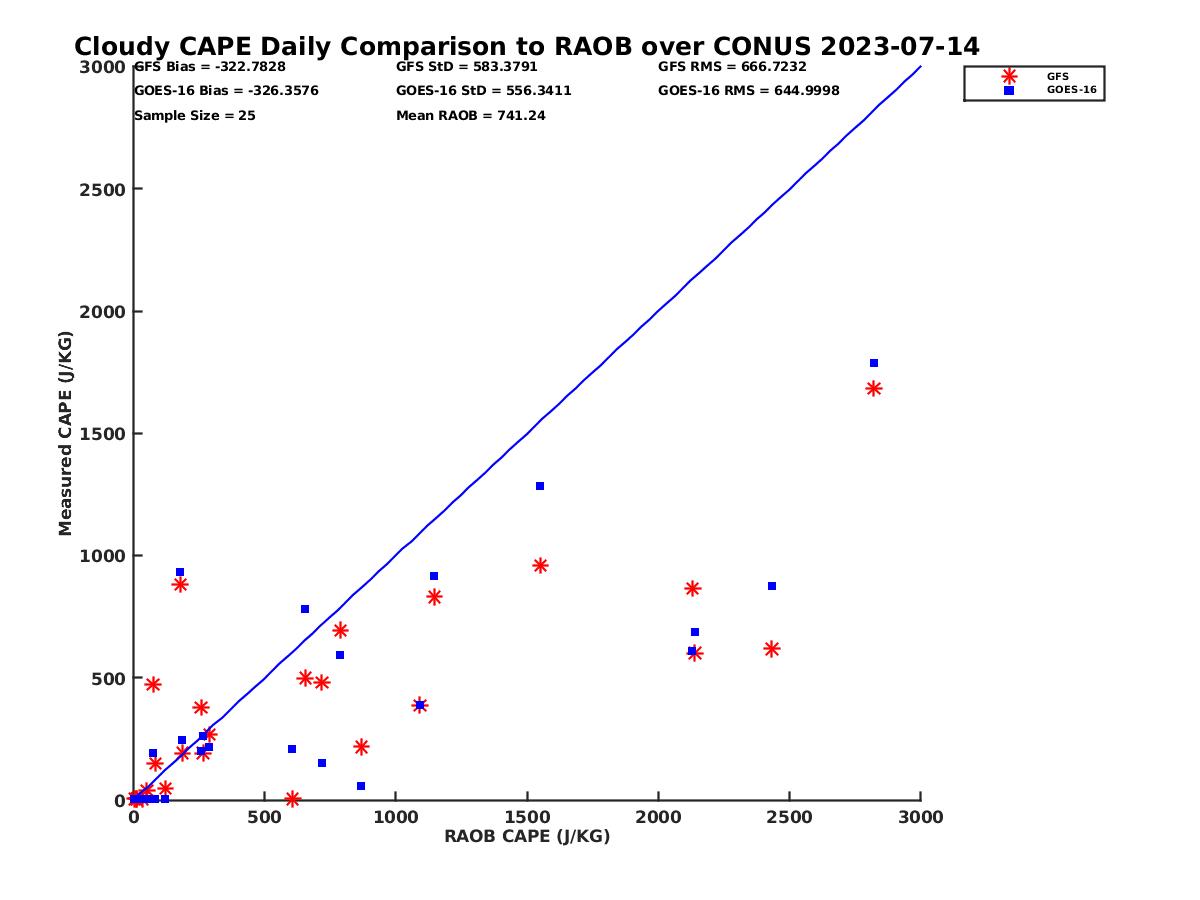 Cloudy CAPE Daily Comparison to RAOB over CONUS 2023-07-14

GFS Bias = -322.7828
GOES-16 Bias = -326.3576
Sample Size = 25

GFS StD = 583.3791
GOES-16 StD = 556.3411
Mean RAOB = 741.24

GFS RMS = 666.7232
GOES-16 RMS = 644.9998

GFS
GOES-16

Measured CAPE (J/KG)

3000
2500
2000
1500
1000
500
0

0
500
1000
1500
2000
2500
3000

RAOB CAPE (J/KG)